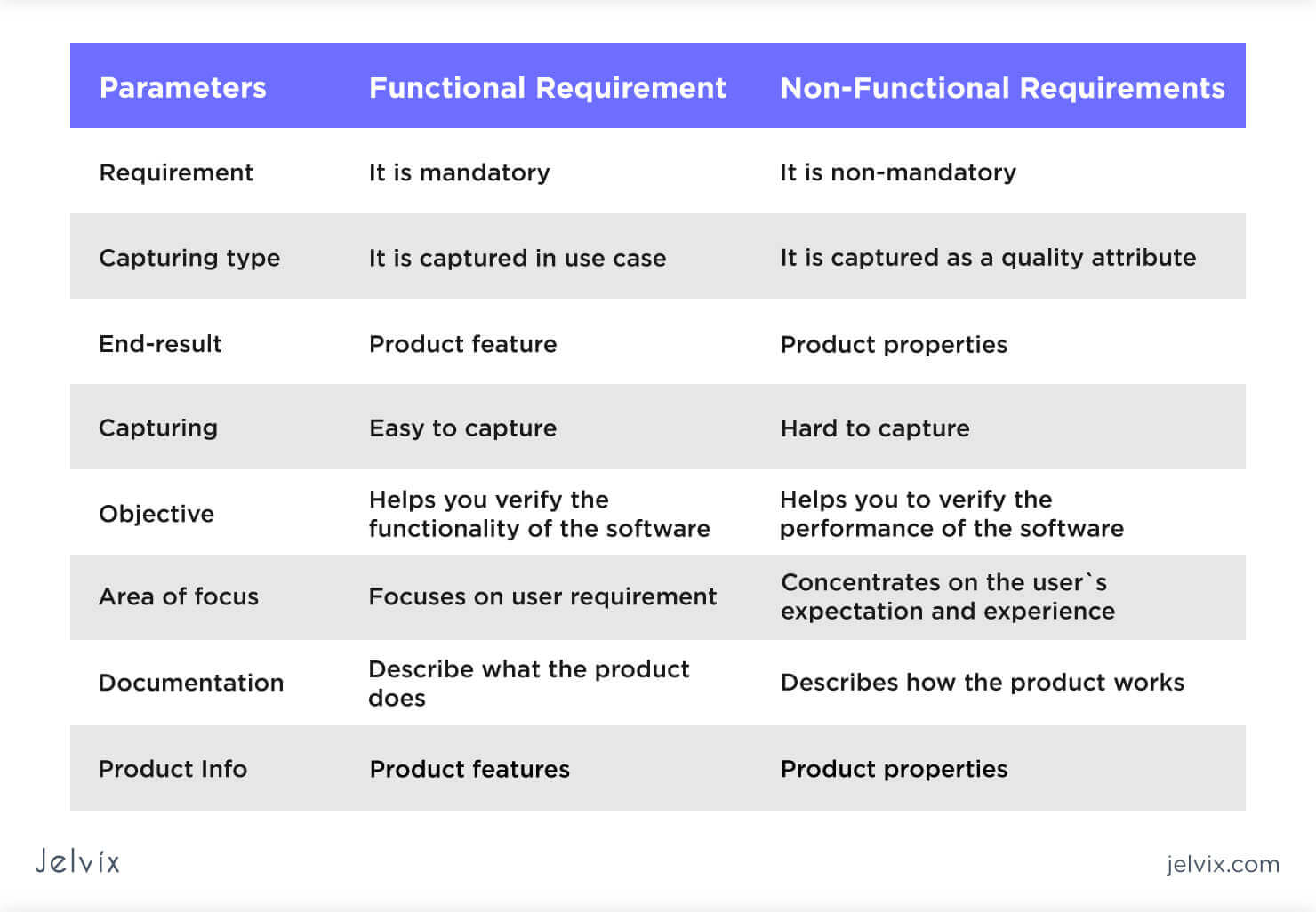 | Parameters | Functional Requirement | Non-Functional Requirements |
|---|---|---|
| Requirement | It is mandatory | It is non-mandatory |
| Capturing type | It is captured in use case | It is captured as a quality attribute |
| End-result | Product feature | Product properties |
| Capturing | Easy to capture | Hard to capture |
| Objective | Helps you verify the functionality of the software | Helps you to verify the performance of the software |
| Area of focus | Focuses on user requirement | Concentrates on the user`s expectation and experience |
| Documentation | Describe what the product does | Describes how the product works |
| Product Info | Product features | Product properties |

Jelvix

jelvix.com